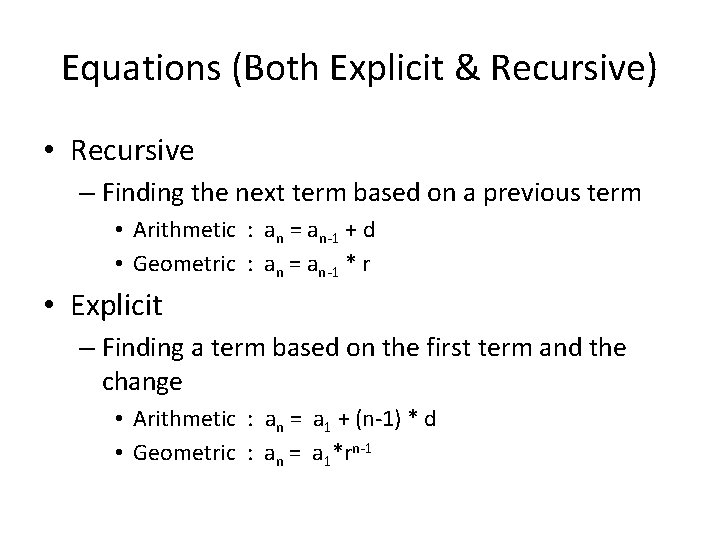 Equations (Both Explicit & Recursive)

• Recursive
– Finding the next term based on a previous term
• Arithmetic : $a_n = a_{n-1} + d$
• Geometric : $a_n = a_{n-1} * r$

• Explicit
– Finding a term based on the first term and the change
• Arithmetic : $a_n = a_1 + (n-1) * d$
• Geometric : $a_n = a_1 * r^{n-1}$